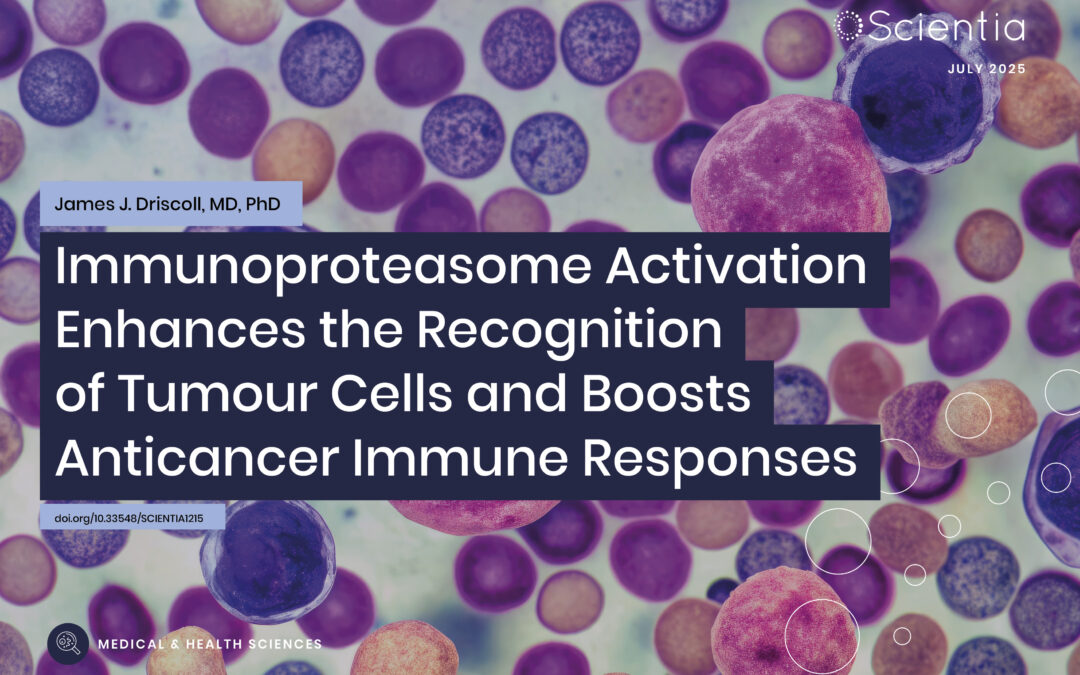 Scientia

JULY 2025

James J. Driscoll, MD, PhD

Immunoproteasome Activation Enhances the Recognition of Tumour Cells and Boosts Anticancer Immune Responses

doi.org/10.33548/SCIENTIA1215

MEDICAL & HEALTH SCIENCES